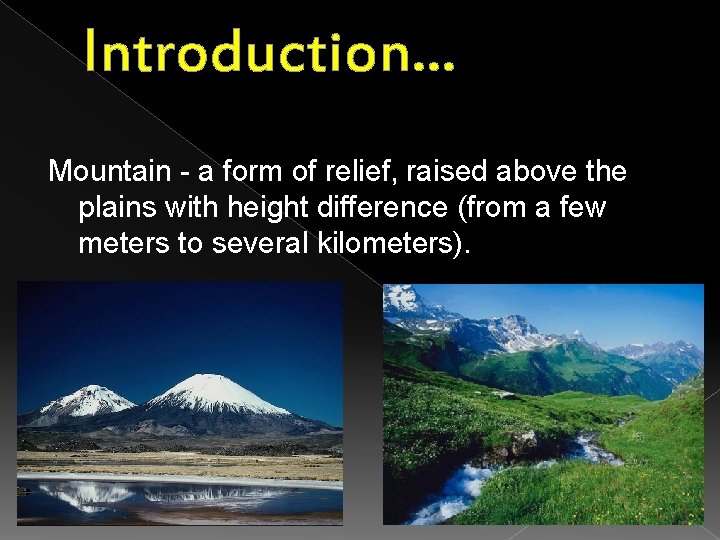 Introduction…

Mountain - a form of relief, raised above the plains with height difference (from a few meters to several kilometers).